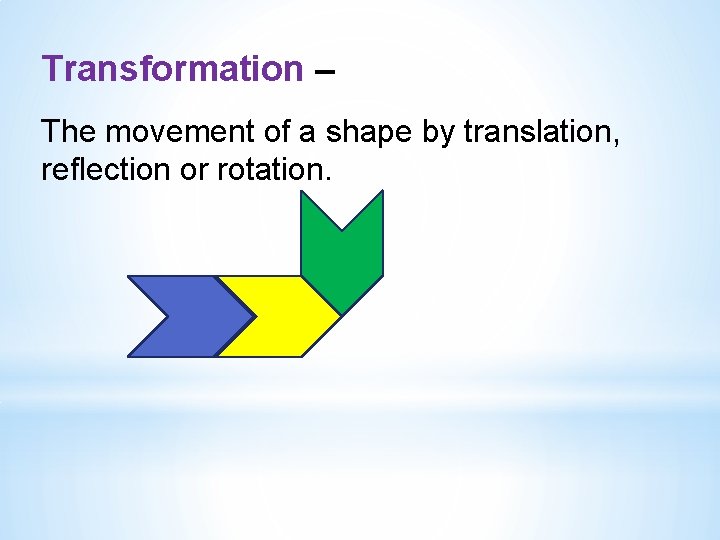 Transformation –

The movement of a shape by translation, reflection or rotation.